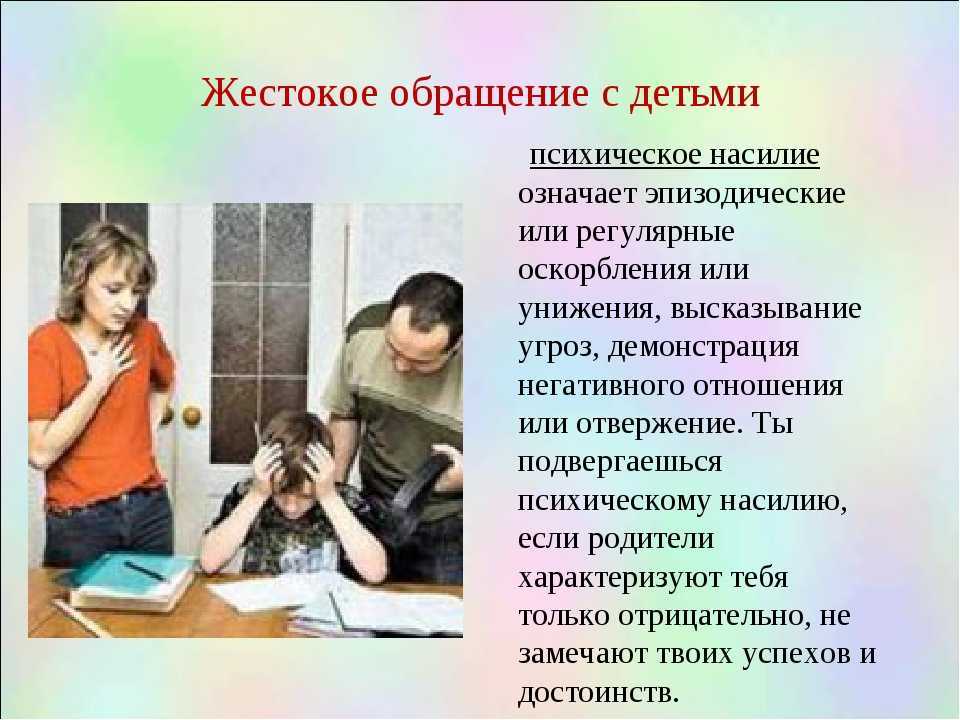 Жестокое обращение с детьми

психическое насилие означает эпизодические или регулярные оскорбления или унижения, высказывание угроз, демонстрация негативного отношения или отвержение. Ты подвергаешься психическому насилию, если родители характеризуют тебя только отрицательно, не замечают твоих успехов и достоинств.